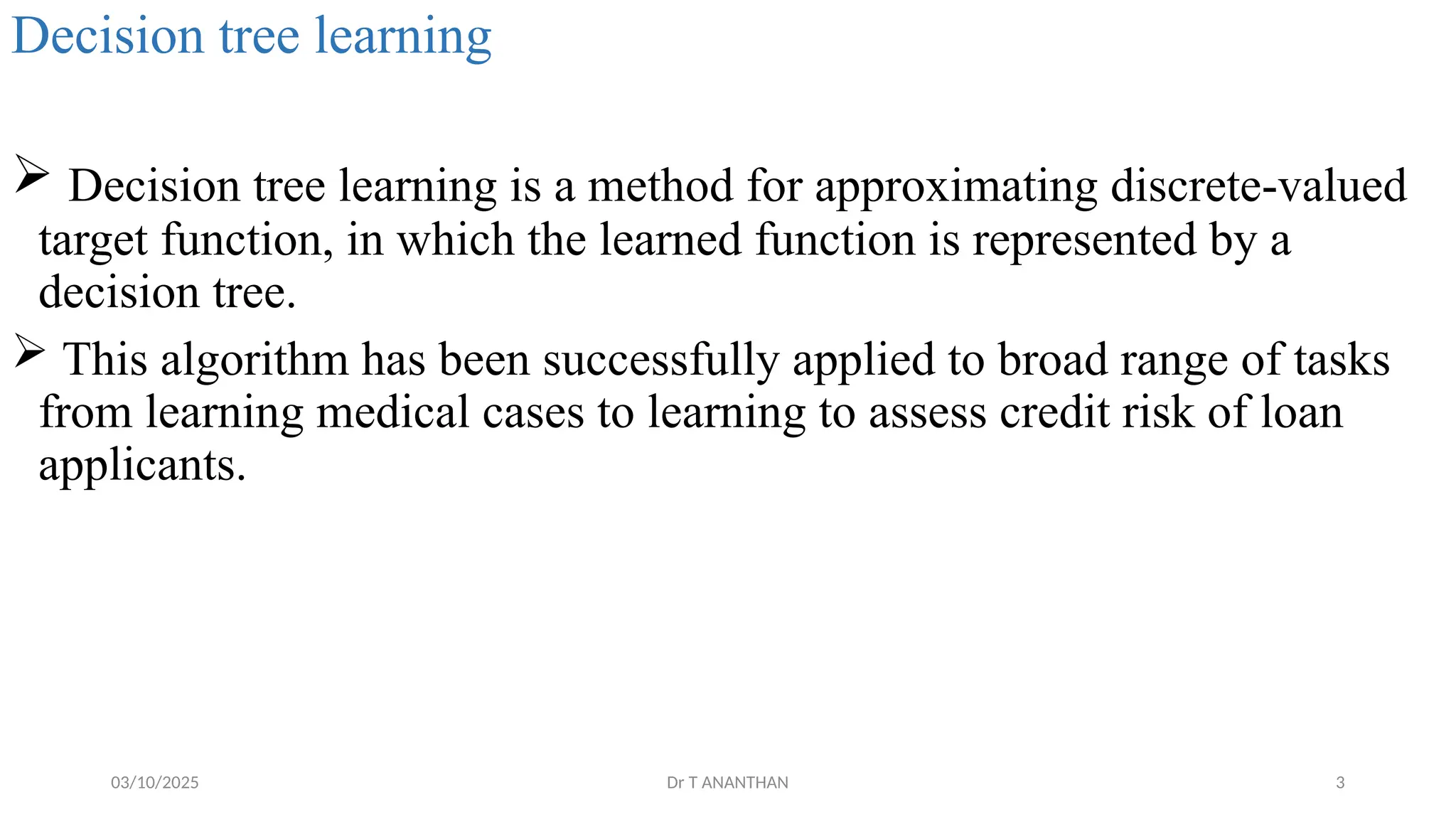 Decision tree learning

➢ Decision tree learning is a method for approximating discrete-valued target function, in which the learned function is represented by a decision tree.

➢ This algorithm has been successfully applied to broad range of tasks from learning medical cases to learning to assess credit risk of loan applicants.

03/10/2025

Dr T ANANTHAN

3